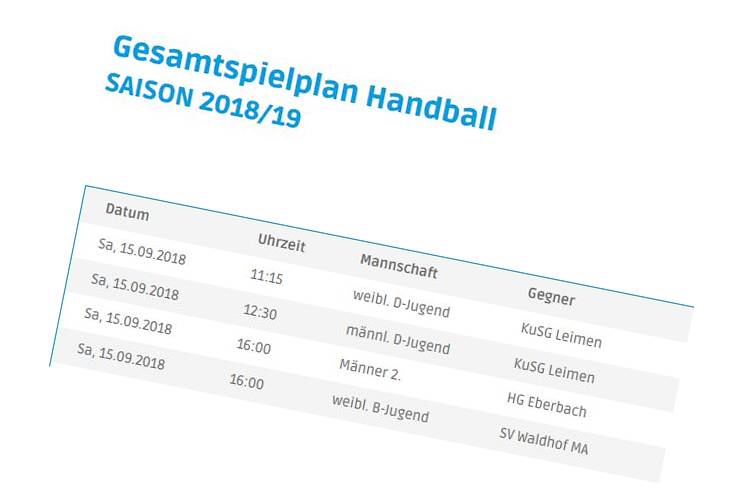 Gesamtspielplan Handball
SAISON 2018/19

| Datum | Uhrzeit | Mannschaft | Gegner |
|---|---|---|---|
| Sa, 15.09.2018 | 11:15 | weibl. D-Jugend | KuSG Leimen |
| Sa, 15.09.2018 | 12:30 | männl. D-Jugend | KuSG Leimen |
| Sa, 15.09.2018 | 16:00 | Männer 2. | HG Eberbach |
| Sa, 15.09.2018 | 16:00 | weibl. B-Jugend | SV Waldhof MA |